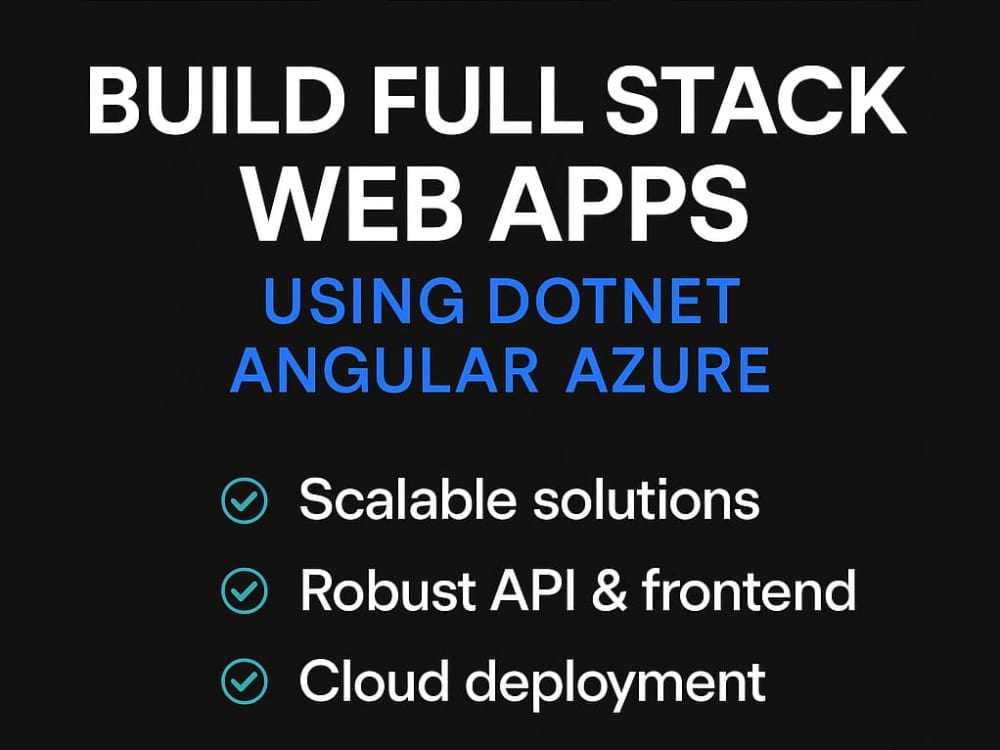 BUILD FULL STACK WEB APPS

USING DOTNET ANGULAR AZURE

Scalable solutions

Robust API & frontend

Cloud deployment